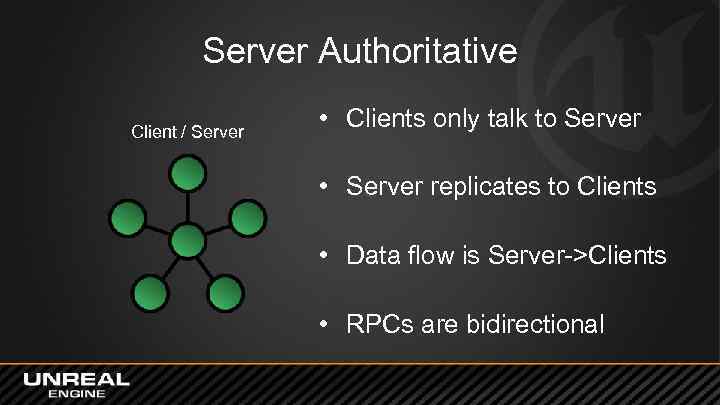 Server Authoritative

Client / Server

• Clients only talk to Server

• Server replicates to Clients

• Data flow is Server->Clients

• RPCs are bidirectional

UNREAL ENGINE